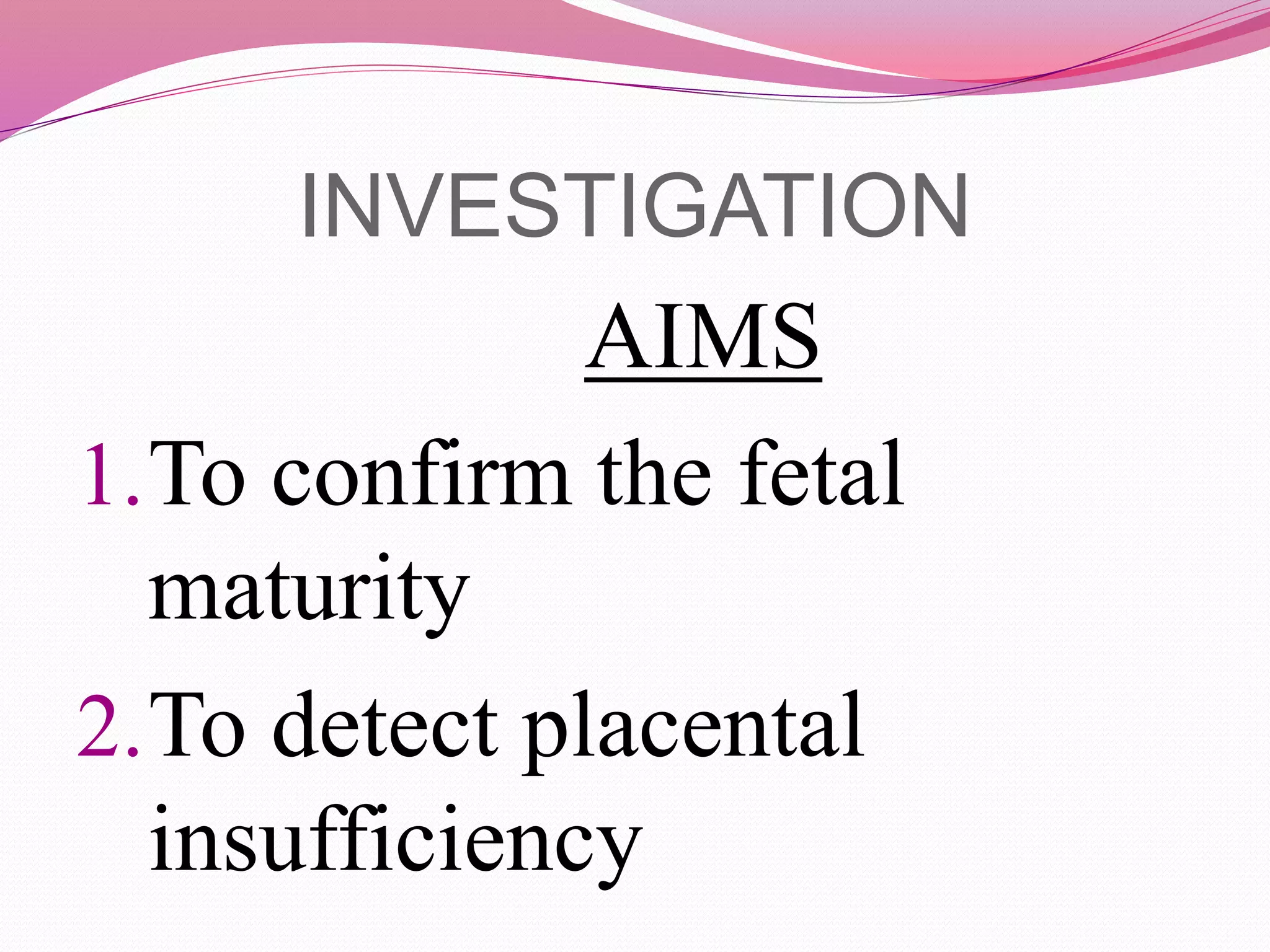 INVESTIGATION

AIMS

1. To confirm the fetal maturity
2. To detect placental insufficiency